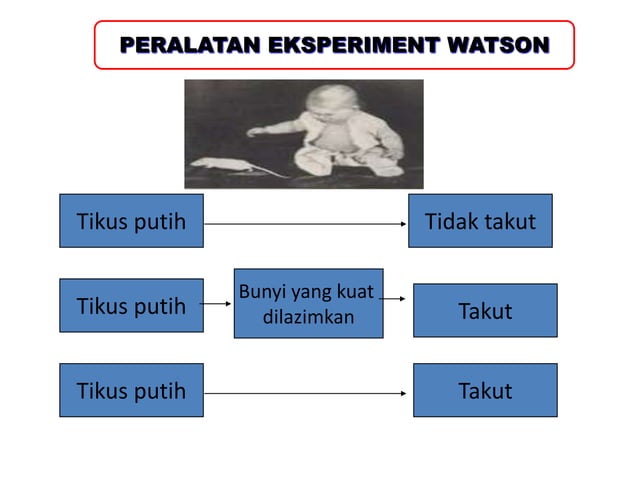 PERALATAN EKSPERIMENT WATSON

Tikus putih

Tidak takut

Tikus putih

Bunyi yang kuat dilazimkan

Takut

Tikus putih

Takut